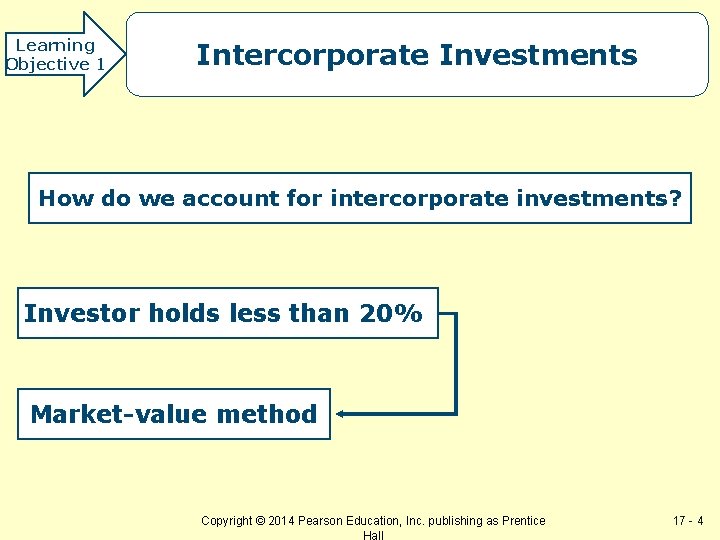 Learning Objective 1

Intercorporate Investments

How do we account for intercorporate investments?

Investor holds less than 20%

Market-value method

Copyright © 2014 Pearson Education, Inc. publishing as Prentice Hall

17 - 4